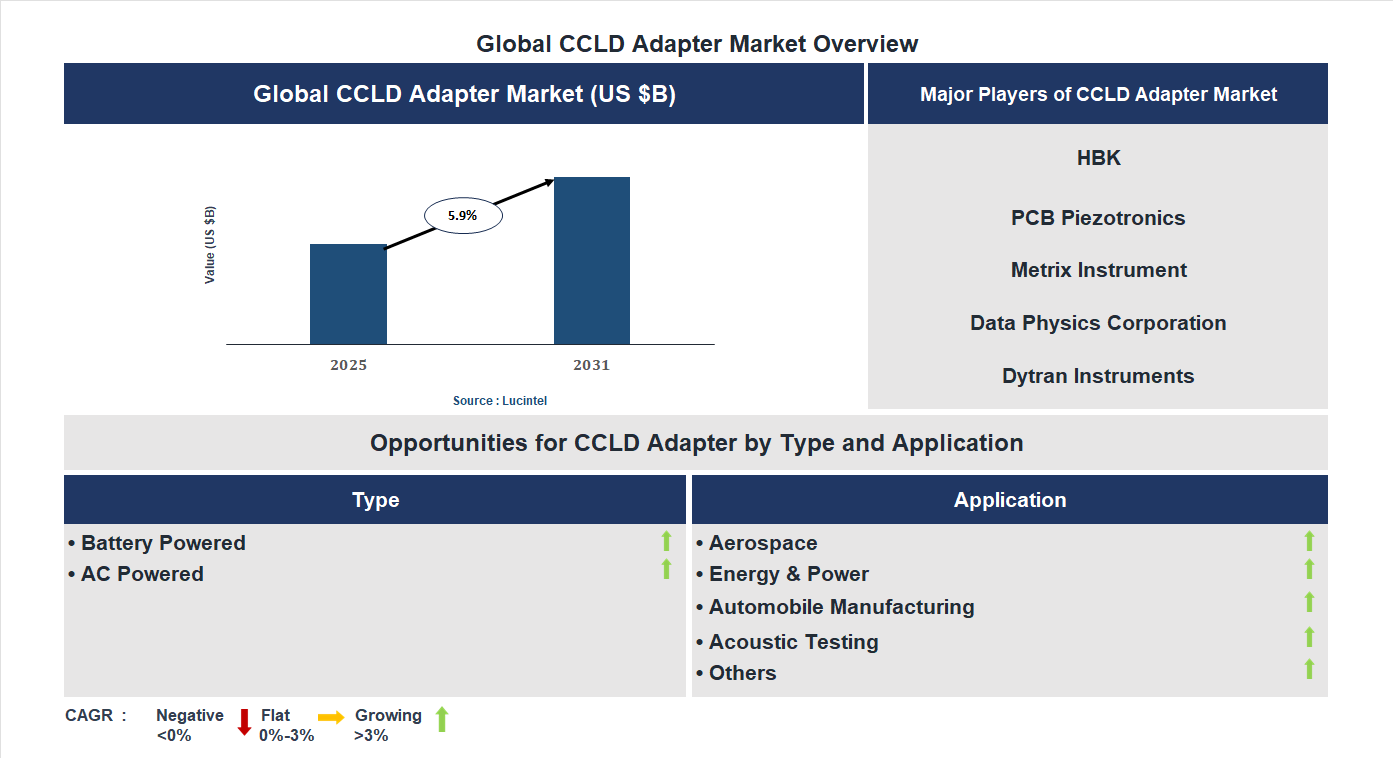 Global CCLD Adapter Market Overview

Global CCLD Adapter Market (US $B)

Value (US $B)

5.9%

2025

2031

Source : Lucintel

Major Players of CCLD Adapter Market

HBK

PCB Piezotronics

Metrix Instrument

Data Physics Corporation

Dytran Instruments

Opportunities for CCLD Adapter by Type and Application

Type

• Battery Powered
• AC Powered

Application

• Aerospace
• Energy & Power
• Automobile Manufacturing
• Acoustic Testing
• Others

CAGR : Negative <0% Flat 0%-3% Growing >3%